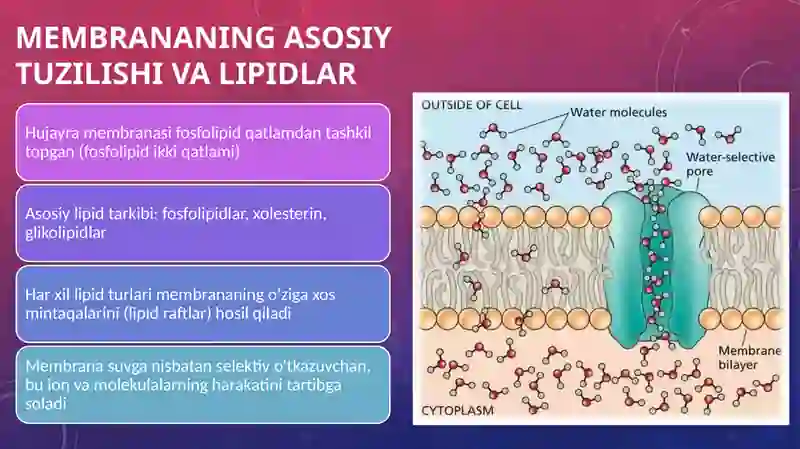 MEMBRANANING ASOSIY TUZILISHI VA LIPIDLAR

Hujayra membranasi fosfolipid qatlamdan tashkil topgan (fosfolipid ikki qatlami)

Asosiy lipid tarkibi: fosfolipidlar, xolesterin, glikolipidlar

Har xil lipid turlari membrananing o'ziga xos mintaqalarini (lipid raftlar) hosil qiladi

Membrana suvga nisbatan selektiv o'tkazuvchan, bu ion va molekulalarning harakatini tartibga soladi

OUTSIDE OF CELL

Water molecules

Water-selective pore

Membrane bilayer

CYTOPLASM